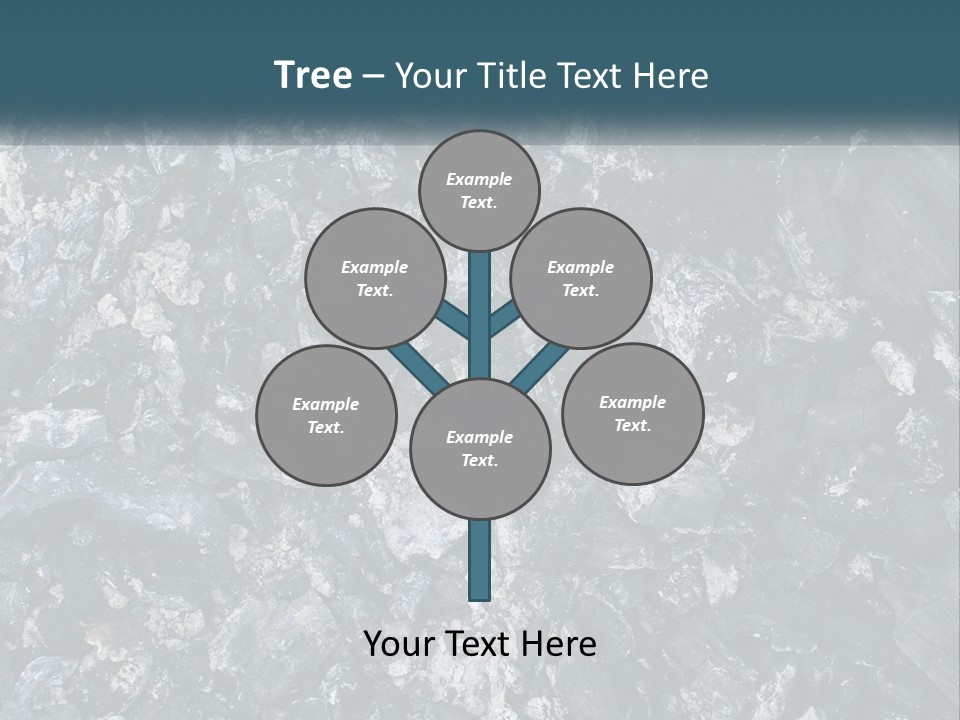 Tree – Your Title Text Here

Example Text.

Example Text.

Example Text.

Example Text.

Example Text.

Example Text.

Your Text Here